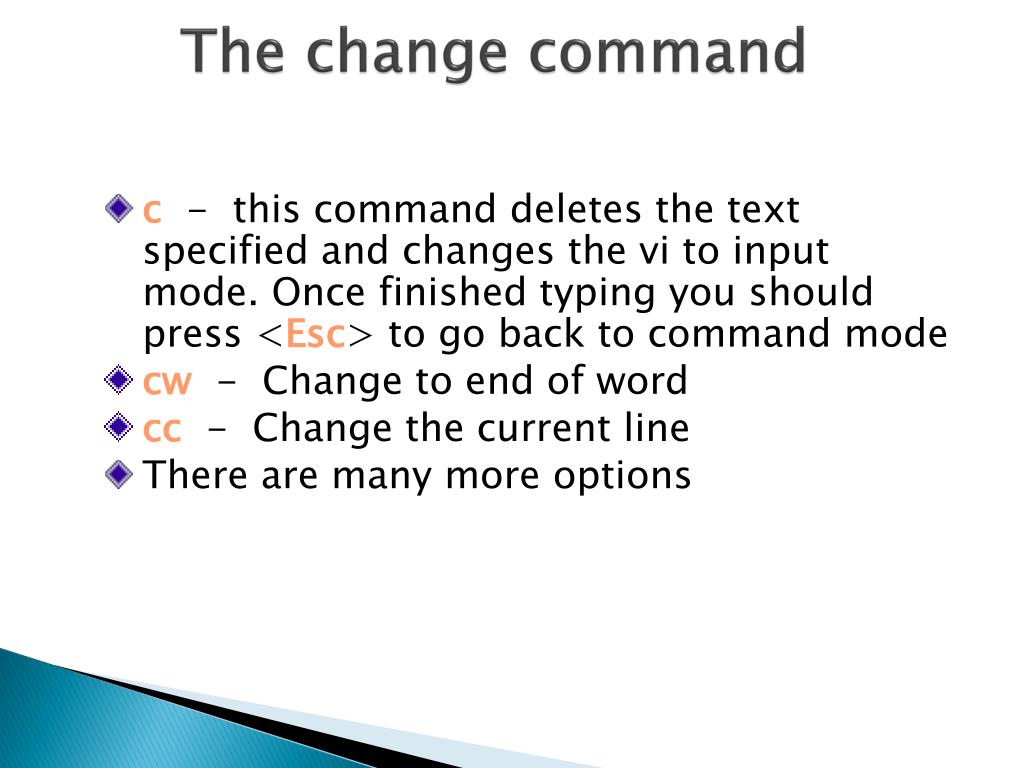 The change command

c - this command deletes the text specified and changes the vi to input mode. Once finished typing you should press <Esc> to go back to command mode

cw - Change to end of word

cc - Change the current line

There are many more options